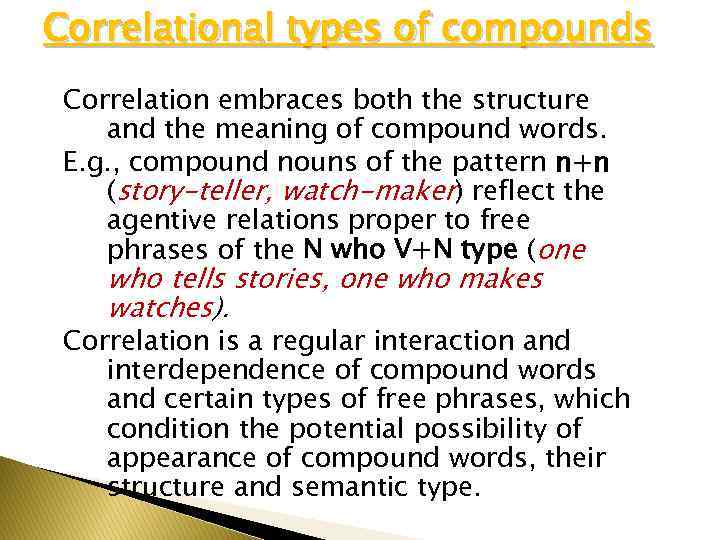 Correlational types of compounds

Correlation embraces both the structure and the meaning of compound words.

E.g., compound nouns of the pattern n+n (story-teller, watch-maker) reflect the agentive relations proper to free phrases of the N who V+N type (one who tells stories, one who makes watches).

Correlation is a regular interaction and interdependence of compound words and certain types of free phrases, which condition the potential possibility of appearance of compound words, their structure and semantic type.